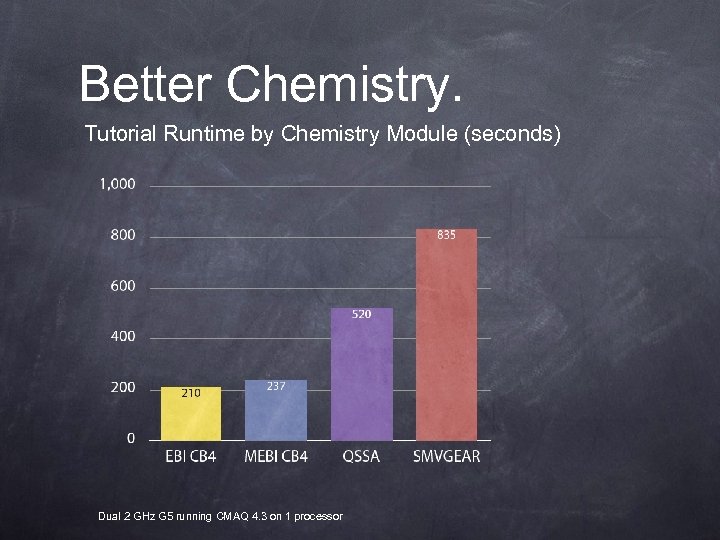 Better Chemistry.

Tutorial Runtime by Chemistry Module (seconds)

1,000
800
600
400
200
0

210
237
520
835

EBI CB4
MEBI CB4
QSSA
SMVGEAR

Dual 2 GHz G5 running CMAQ 4.3 on 1 processor